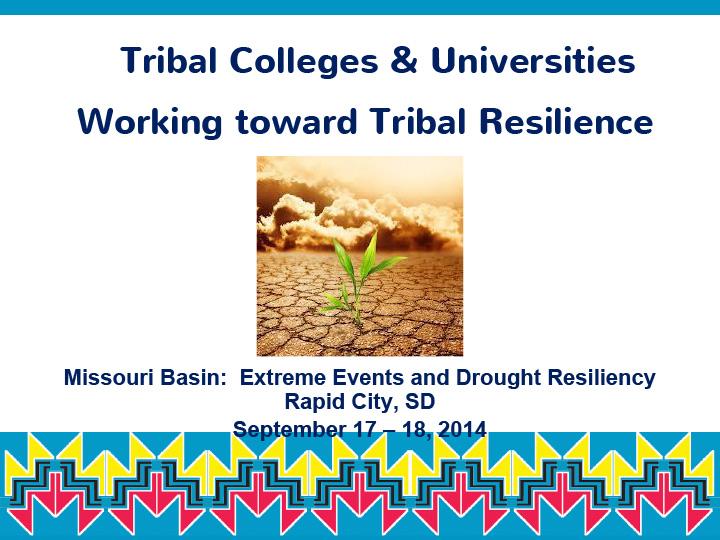 Tribal Colleges & Universities

Working toward Tribal Resilience

Missouri Basin: Extreme Events and Drought Resiliency
Rapid City, SD
September 17 – 18, 2014